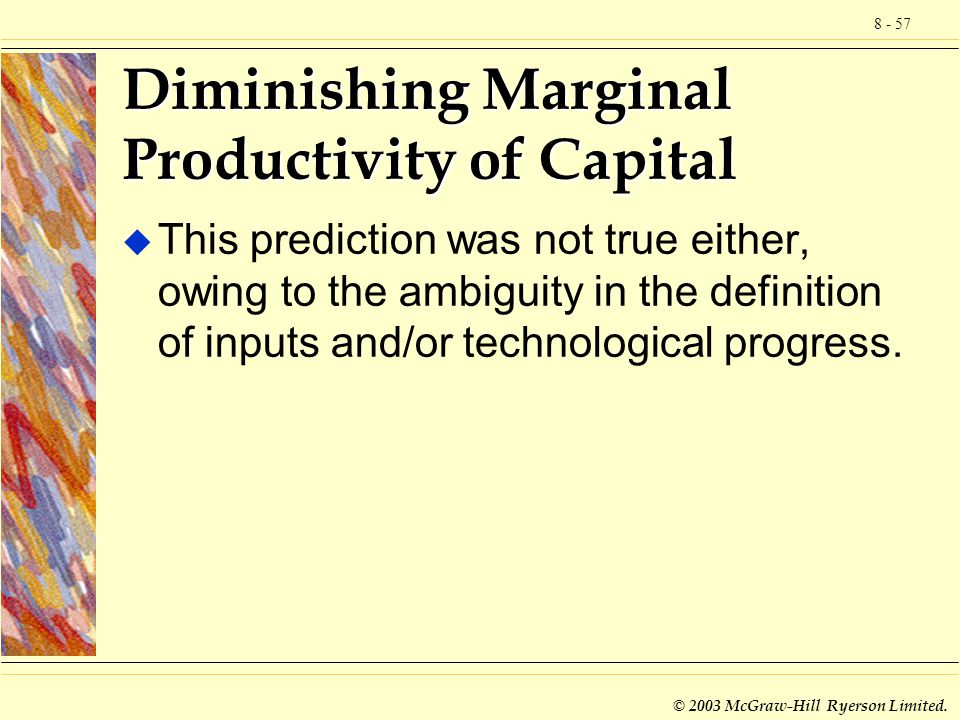 8 - 57

Diminishing Marginal Productivity of Capital

This prediction was not true either, owing to the ambiguity in the definition of inputs and/or technological progress.

© 2003 McGraw-Hill Ryerson Limited.